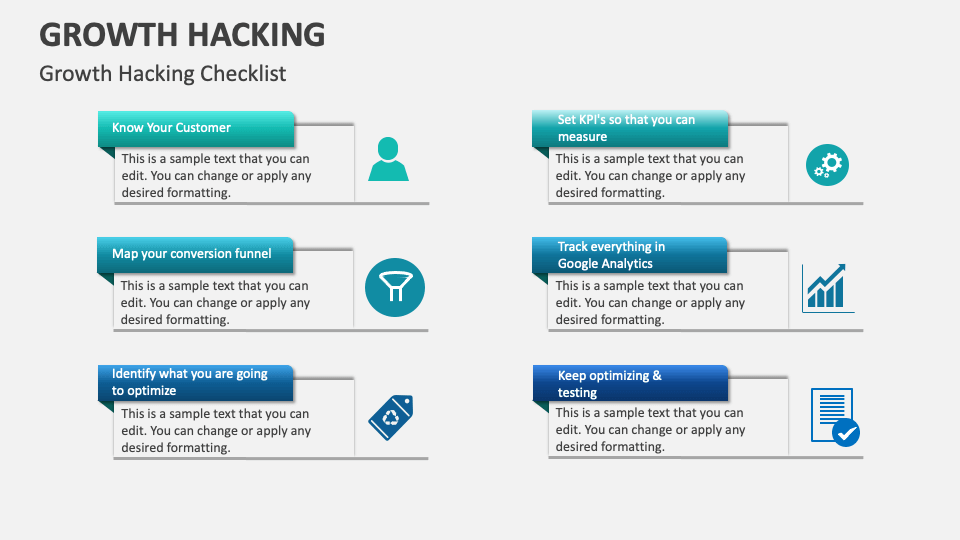 GROWTH HACKING

Growth Hacking Checklist

Know Your Customer

This is a sample text that you can edit. You can change or apply any desired formatting.

Map your conversion funnel

This is a sample text that you can edit. You can change or apply any desired formatting.

Identify what you are going to optimize

This is a sample text that you can edit. You can change or apply any desired formatting.

Set KPI's so that you can measure

This is a sample text that you can edit. You can change or apply any desired formatting.

Track everything in Google Analytics

This is a sample text that you can edit. You can change or apply any desired formatting.

Keep optimizing & testing

This is a sample text that you can edit. You can change or apply any desired formatting.